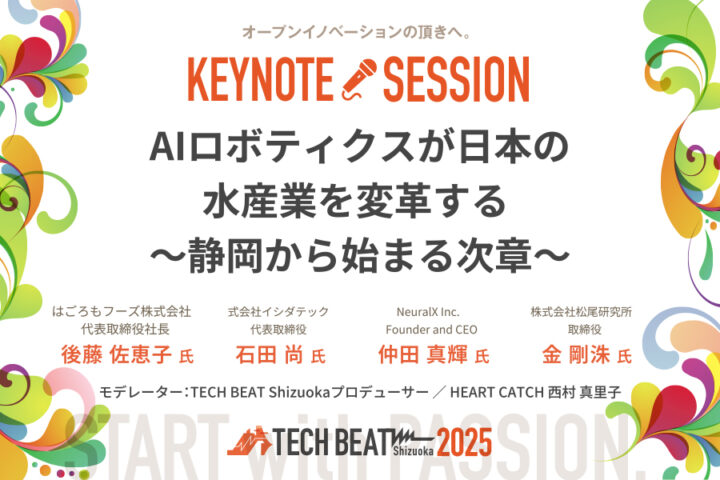 オープンイノベーションの頂きへ。

KEYNOTE SESSION

AIロボティクスが日本の水産業を変革する
〜静岡から始まる次章〜

はごろもフーズ株式会社
代表取締役社長
後藤 佐恵子 氏

式会社イシダテック
代表取締役
石田 尚 氏

NeuralX Inc.
Founder and CEO
仲田 真輝 氏

株式会社松尾研究所
取締役
金 剛洙 氏

モデレーター：TECH BEAT Shizuokaプロデューサー ／ HEART CATCH 西村 真里子

START with PASSION.

TECH BEAT Shizuoka 2025